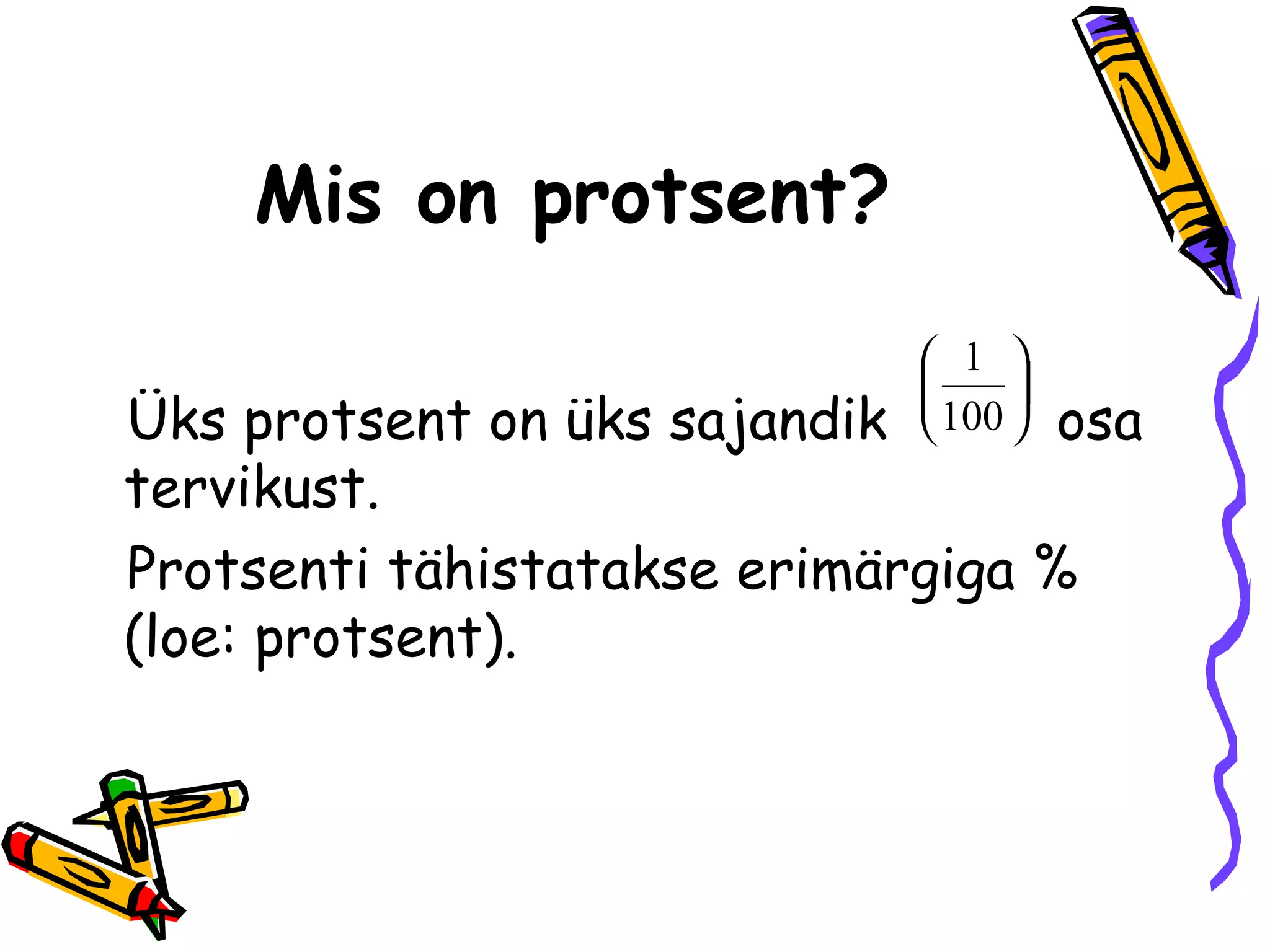 Mis on protsent?

Üks protsent on üks sajandik $\left(\frac{1}{100}\right)$ osa tervikust.

Protsenti tähistatakse erimärgiga % (loe: protsent).